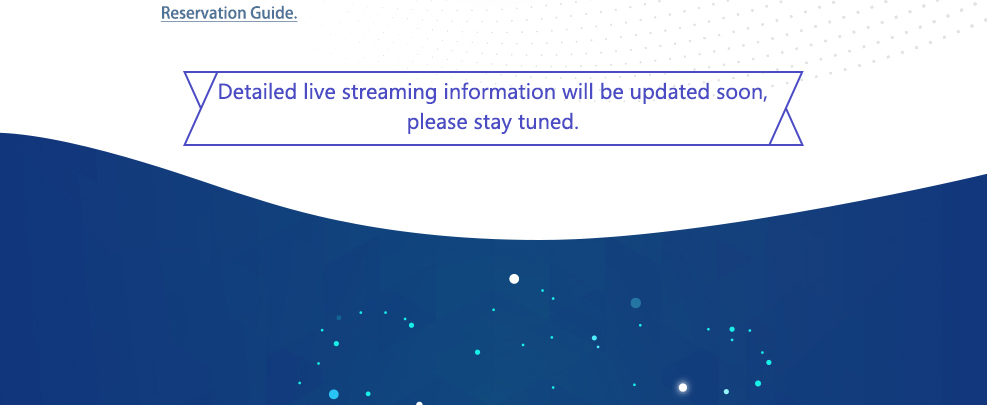 Reservation Guide.

Detailed live streaming information will be updated soon, please stay tuned.